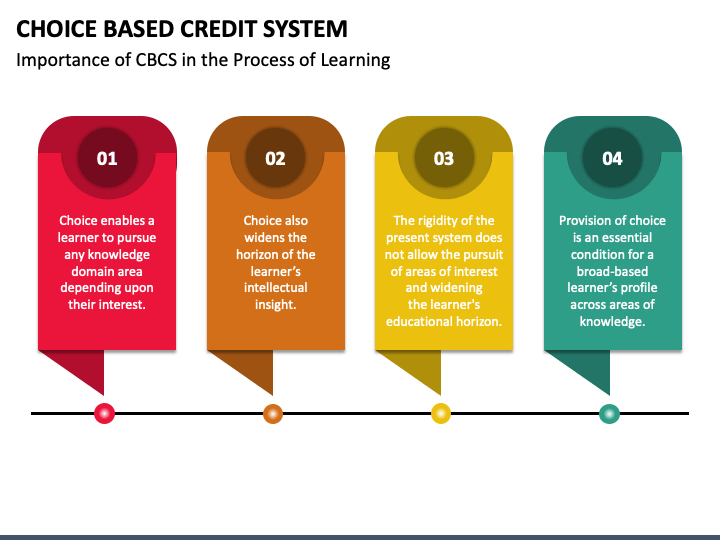 CHOICE BASED CREDIT SYSTEM

Importance of CBCS in the Process of Learning

01

Choice enables a learner to pursue any knowledge domain area depending upon their interest.

02

Choice also widens the horizon of the learner's intellectual insight.

03

The rigidity of the present system does not allow the pursuit of areas of interest and widening the learner's educational horizon.

04

Provision of choice is an essential condition for a broad-based learner's profile across areas of knowledge.